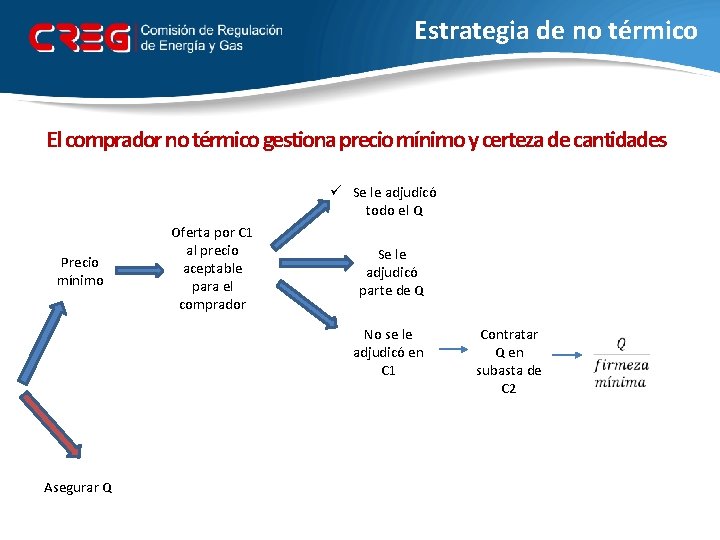 CREG Comisión de Regulación de Energía y Gas

Estrategia de no térmico

El comprador no térmico gestiona precio mínimo y certeza de cantidades

Precio mínimo

Oferta por C1 al precio aceptable para el comprador

✓ Se le adjudicó todo el Q

Se le adjudicó parte de Q

No se le adjudicó en C1

Contratar Q en subasta de C2

$\frac{Q}{firmeza\ mínima}$

Asegurar Q